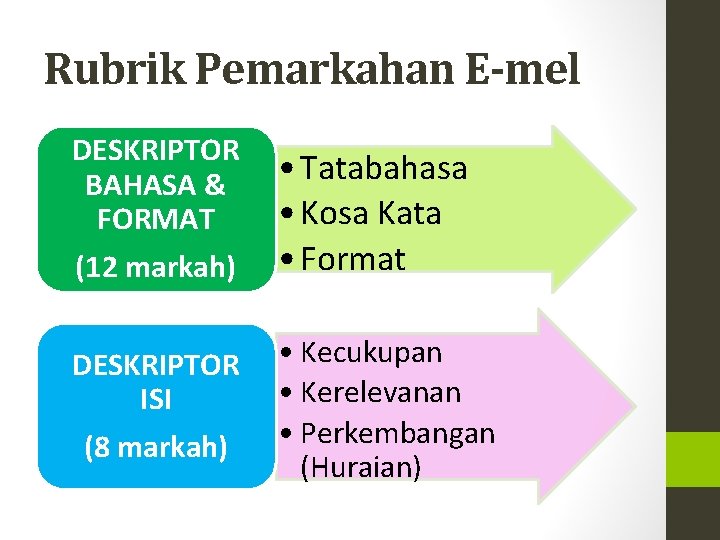 Rubrik Pemarkahan E-mel

DESKRIPTOR BAHASA & FORMAT

(12 markah)

• Tatabahasa
• Kosa Kata
• Format

DESKRIPTOR ISI

(8 markah)

• Kecukupan
• Kerelevanan
• Perkembangan (Huraian)